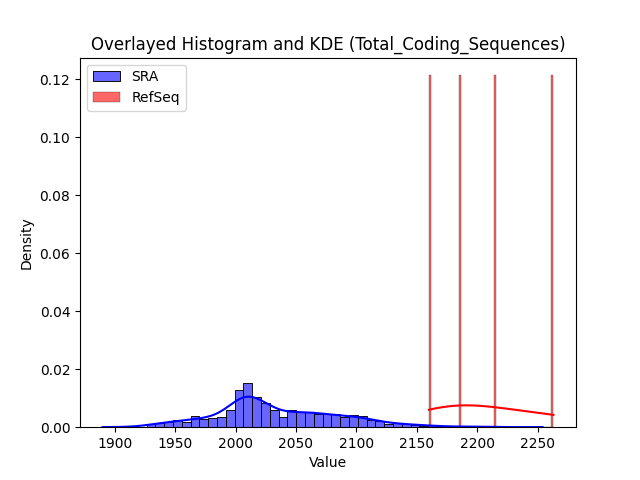 Overlayed Histogram and KDE (Total_Coding_Sequences)

SRA
RefSeq

Density

0.12
0.10
0.08
0.06
0.04
0.02
0.00

1900 1950 2000 2050 2100 2150 2200 2250

Value